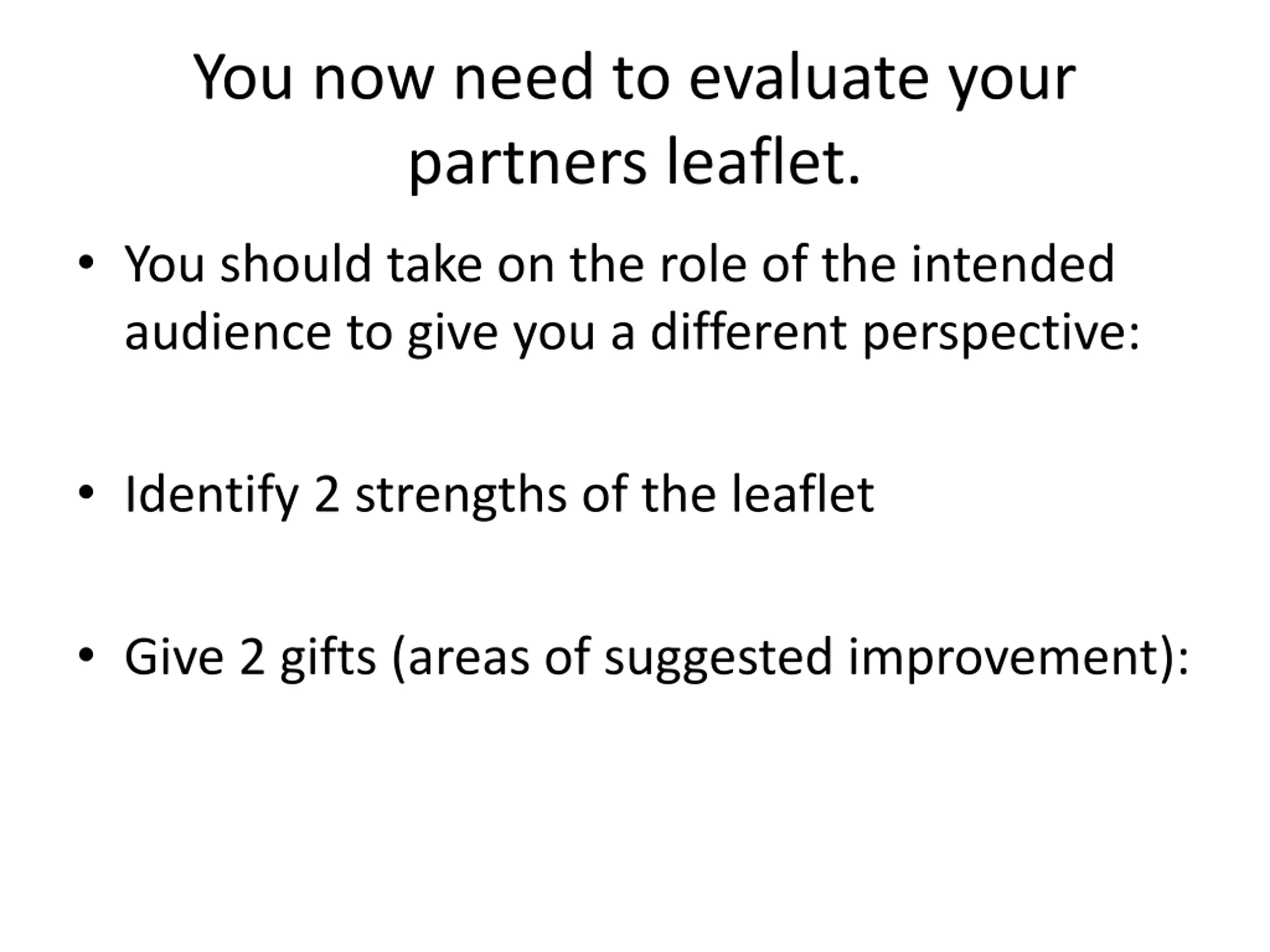 You now need to evaluate your partners leaflet.

• You should take on the role of the intended audience to give you a different perspective:

• Identify 2 strengths of the leaflet

• Give 2 gifts (areas of suggested improvement):